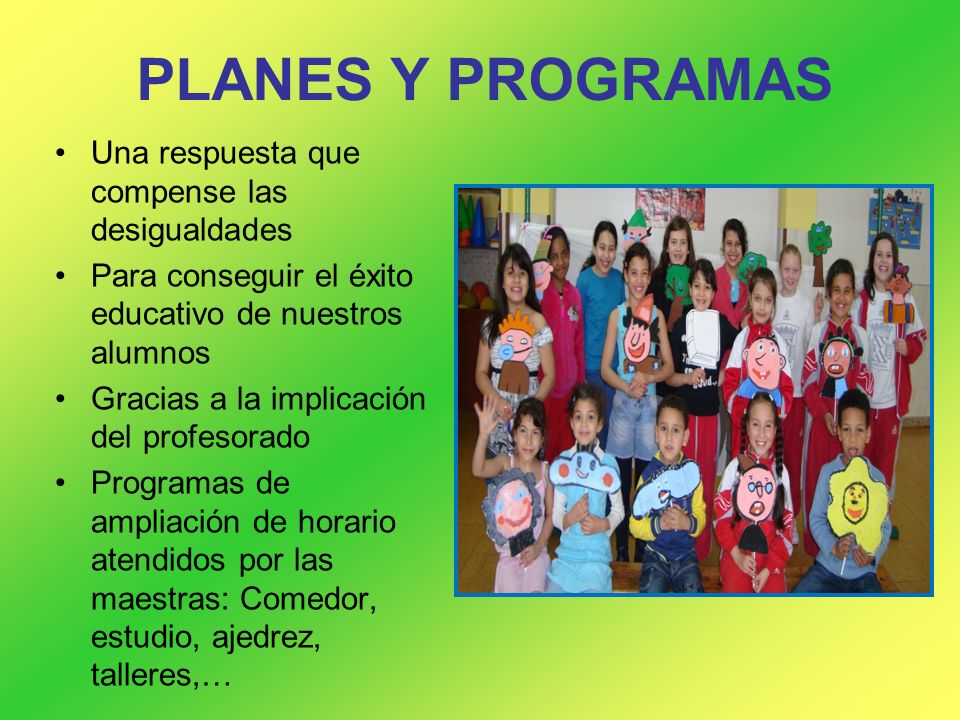 PLANES Y PROGRAMAS

• Una respuesta que compense las desigualdades
• Para conseguir el éxito educativo de nuestros alumnos
• Gracias a la implicación del profesorado
• Programas de ampliación de horario atendidos por las maestras: Comedor, estudio, ajedrez, talleres,…